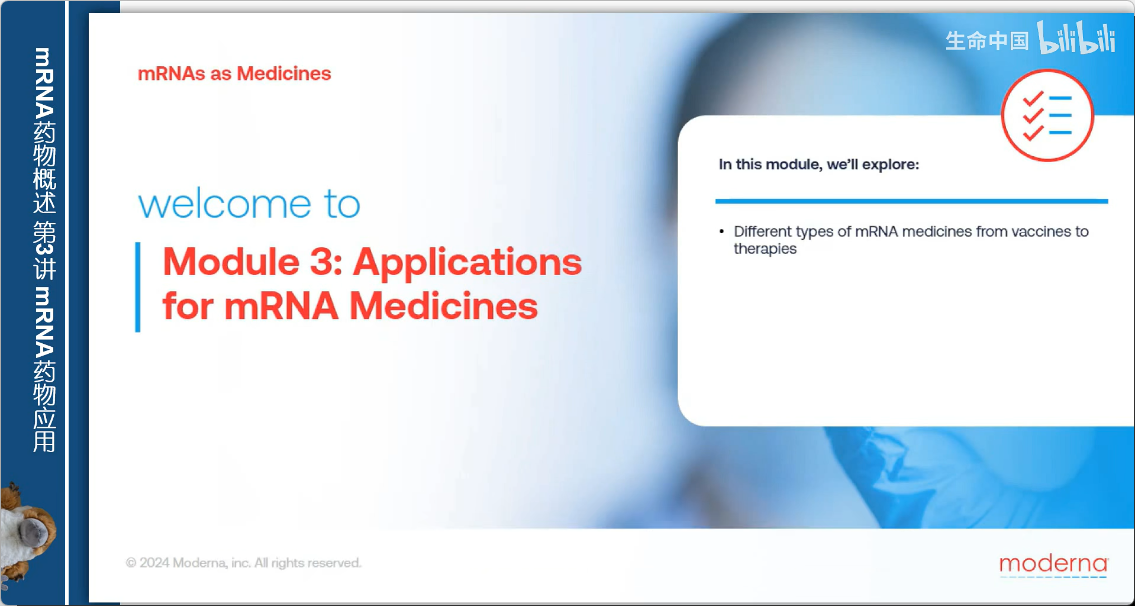 mRNA药物概述 第3讲 mRNA药物应用

生命中国 bilibili

mRNAs as Medicines

welcome to

Module 3: Applications for mRNA Medicines

In this module, we'll explore:

• Different types of mRNA medicines from vaccines to therapies

© 2024 Moderna, inc. All rights reserved.

moderna